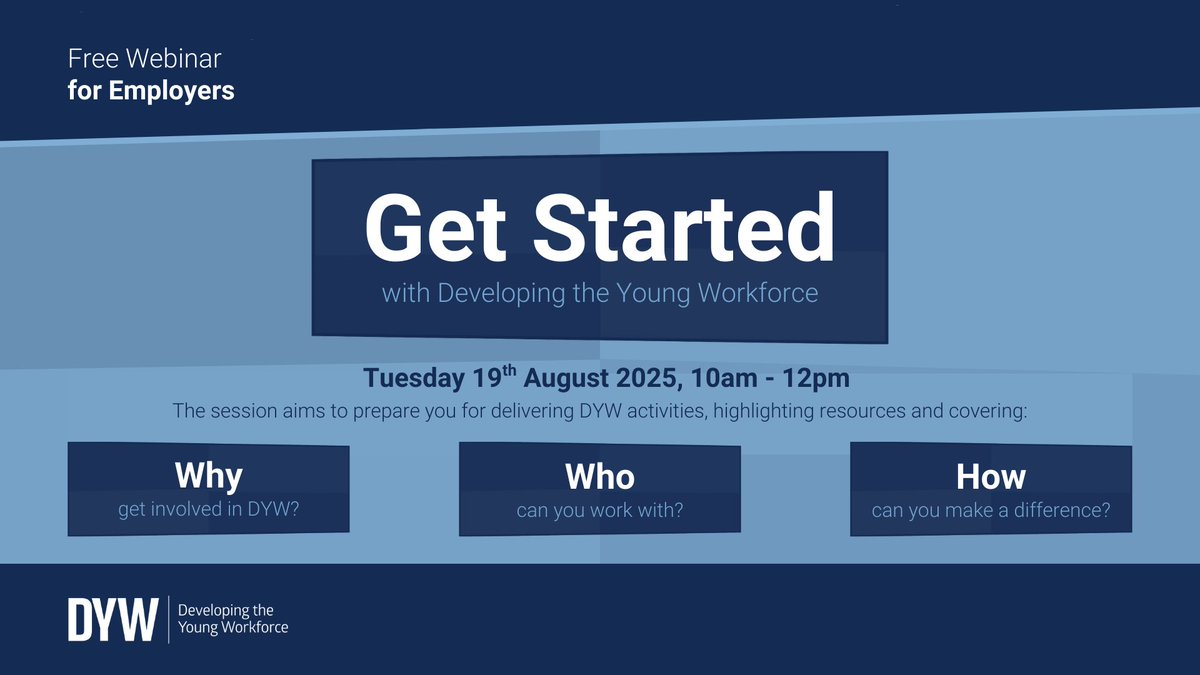 Free Webinar
for Employers

Get Started
with Developing the Young Workforce

Tuesday 19$^{th}$ August 2025, 10am - 12pm
The session aims to prepare you for delivering DYW activities, highlighting resources and covering:

Why
get involved in DYW?

Who
can you work with?

How
can you make a difference?

DYW Developing the Young Workforce